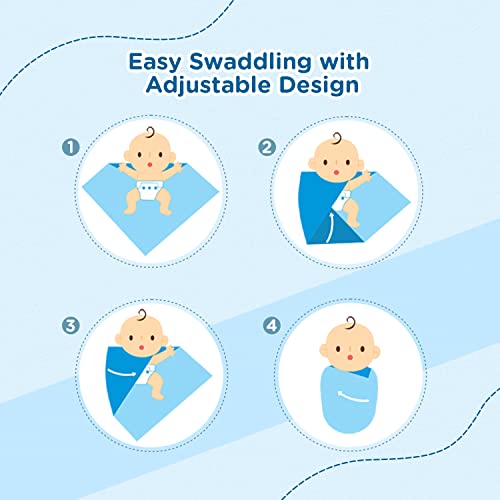 Easy Swaddling with Adjustable Design

1

2

3

4